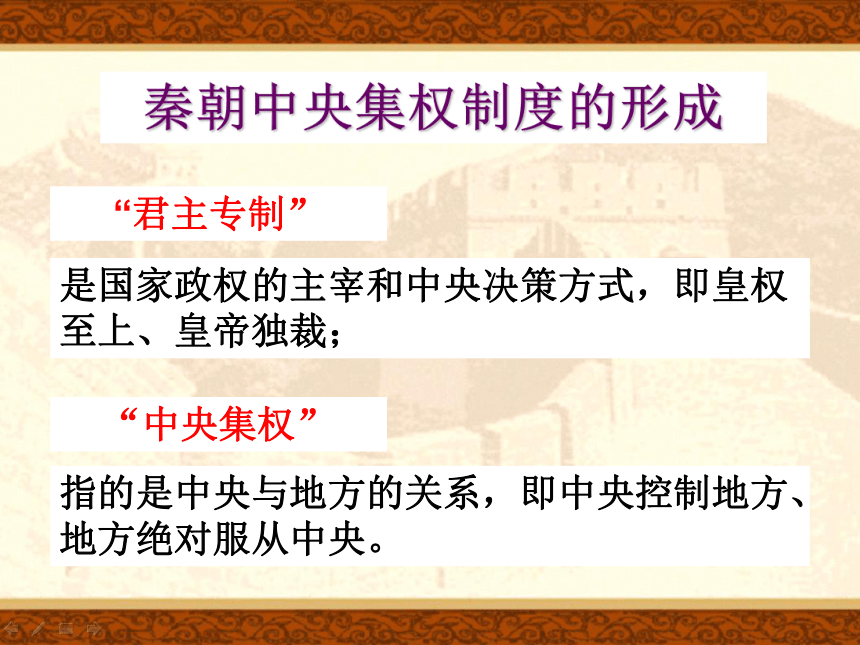 秦朝中央集权制度的形成

“君主专制”

是国家政权的主宰和中央决策方式，即皇权至上、皇帝独裁；

“中央集权”

指的是中央与地方的关系，即中央控制地方、地方绝对服从中央。